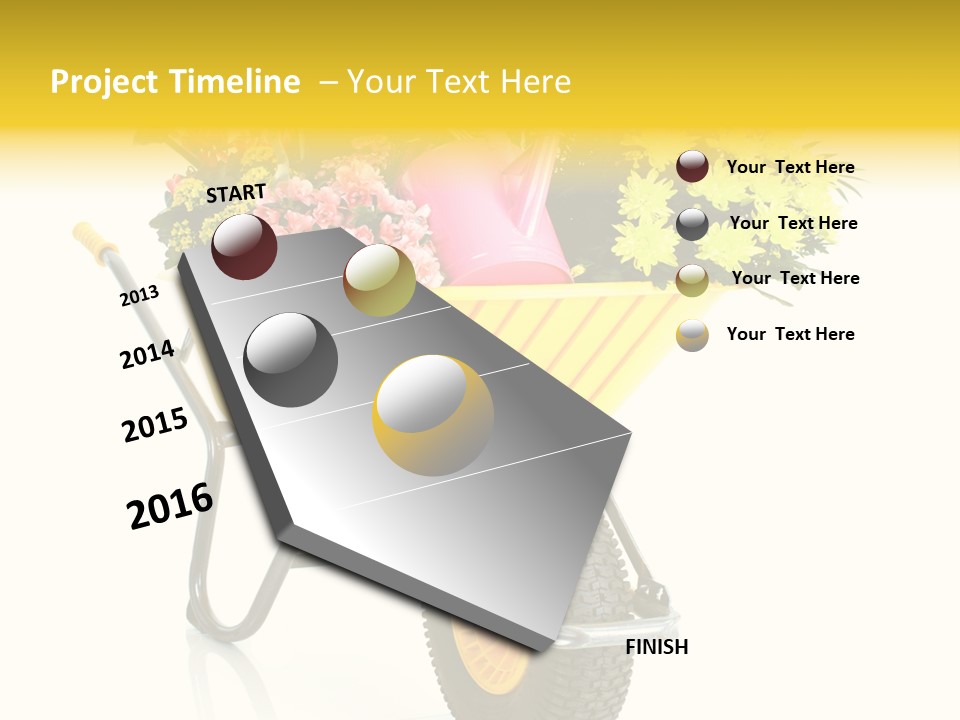 Project Timeline – Your Text Here

START

2013

2014

2015

2016

FINISH

Your Text Here

Your Text Here

Your Text Here

Your Text Here